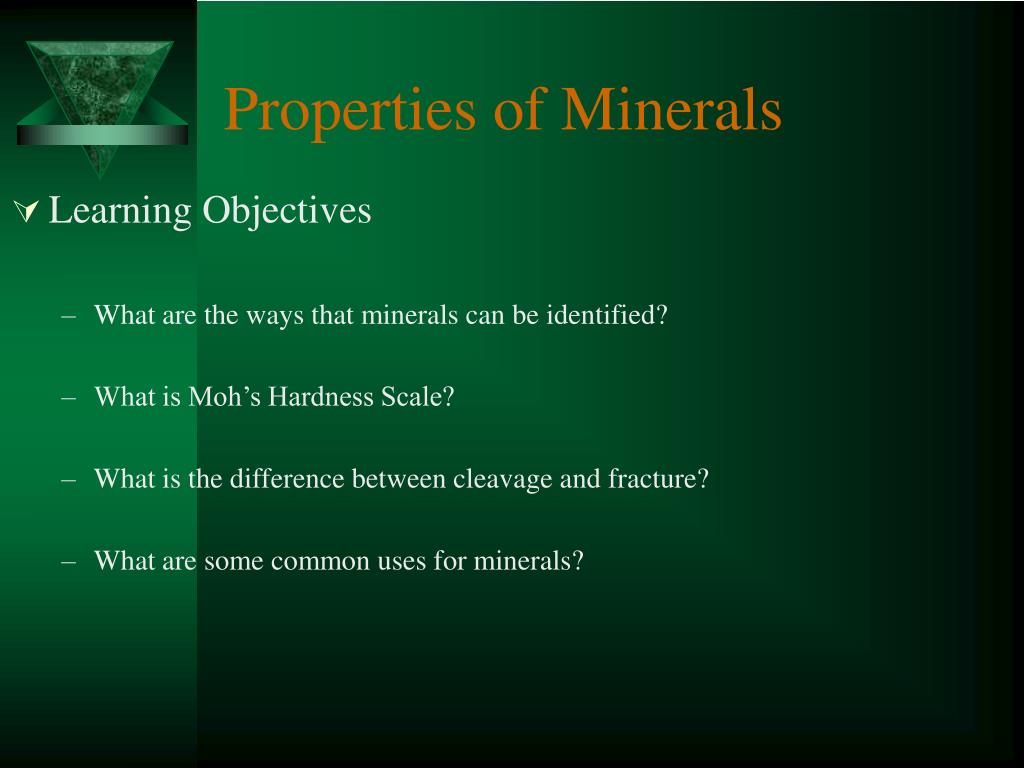 Properties of Minerals

Learning Objectives

– What are the ways that minerals can be identified?

– What is Moh’s Hardness Scale?

– What is the difference between cleavage and fracture?

– What are some common uses for minerals?